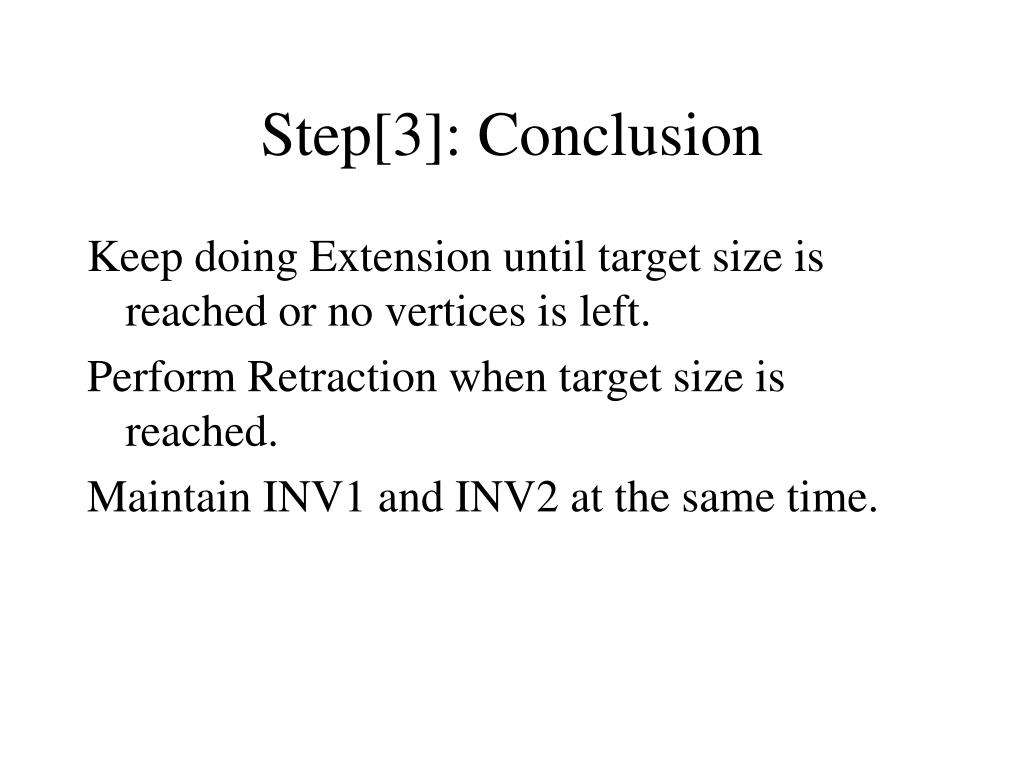 Step[3]: Conclusion

Keep doing Extension until target size is reached or no vertices is left.

Perform Retraction when target size is reached.

Maintain INV1 and INV2 at the same time.